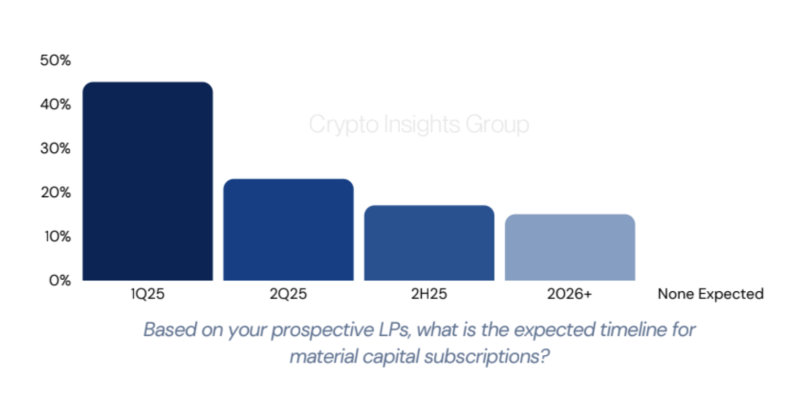 50%
40%
30%
20%
10%
0%

Crypto Insights Group

1Q25
2Q25
2H25
2026+
None Expected

Based on your prospective LPs, what is the expected timeline for material capital subscriptions?